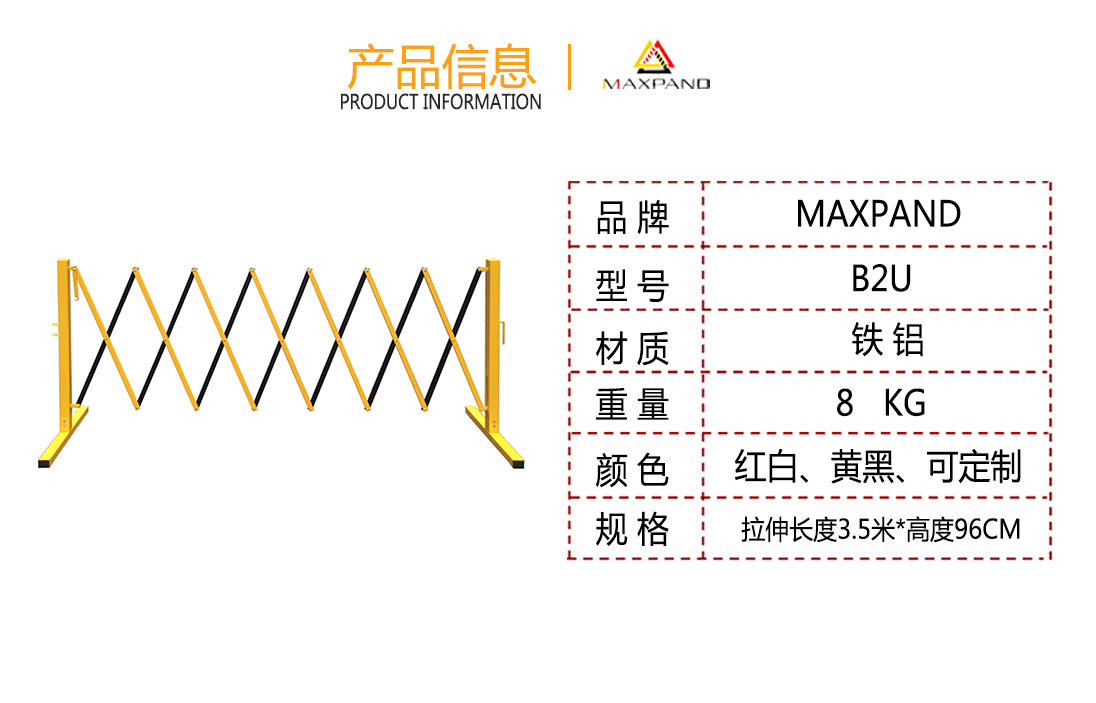 产品信息
PRODUCT INFORMATION

MAXPAND

| 品牌 | MAXPAND |
|---|---|
| 型号 | B2U |
| 材质 | 铁铝 |
| 重量 | 8 KG |
| 颜色 | 红白、黄黑、可定制 |
| 规格 | 拉伸长度3.5米*高度96CM |